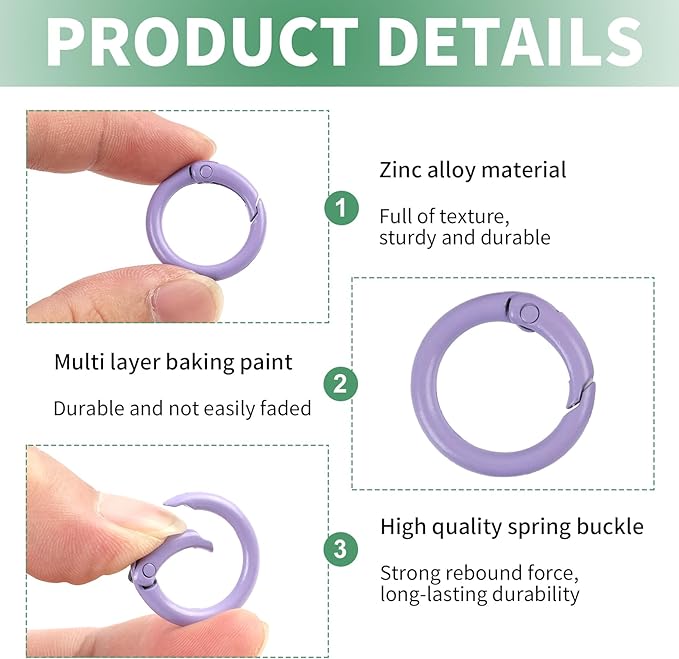 PRODUCT DETAILS

1

Zinc alloy material

Full of texture, sturdy and durable

2

Multi layer baking paint

Durable and not easily faded

3

High quality spring buckle

Strong rebound force, long-lasting durability